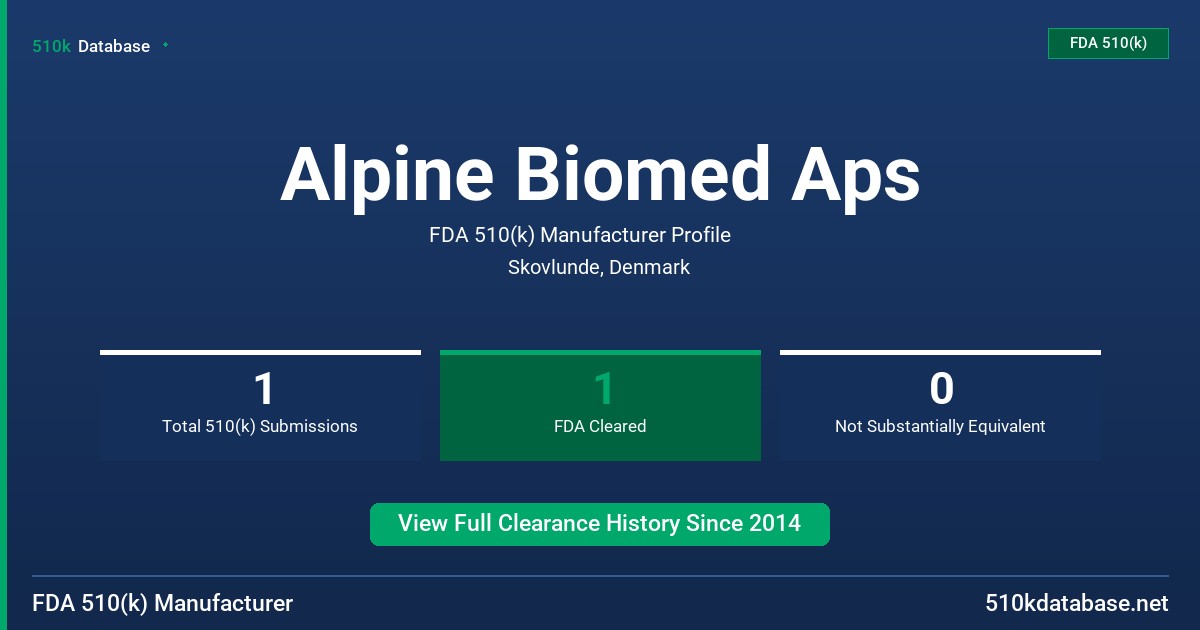 510k Database

FDA 510(k)

Alpine Biomed Aps

FDA 510(k) Manufacturer Profile

Skovlunde, Denmark

1
Total 510(k) Submissions

1
FDA Cleared

0
Not Substantially Equivalent

View Full Clearance History Since 2014

FDA 510(k) Manufacturer

510kdatabase.net